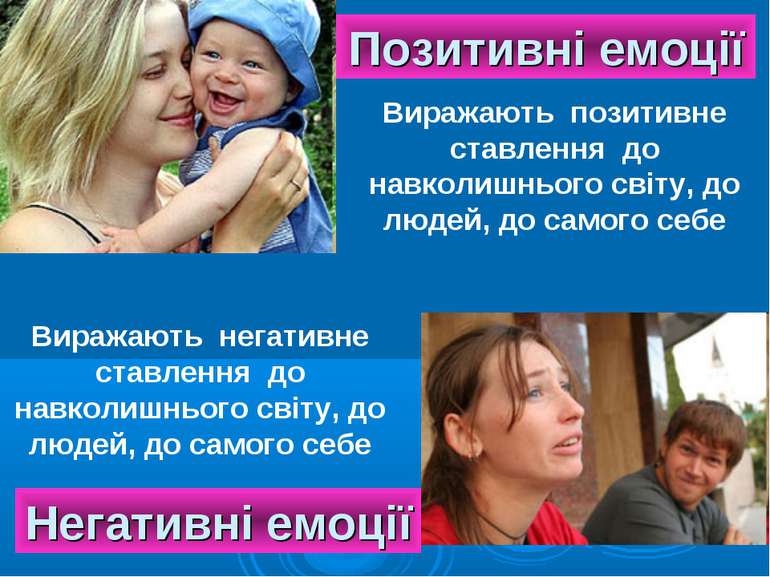 Позитивні емоції

Виражають позитивне ставлення до навколишнього світу, до людей, до самого себе

Виражають негативне ставлення до навколишнього світу, до людей, до самого себе

Негативні емоції